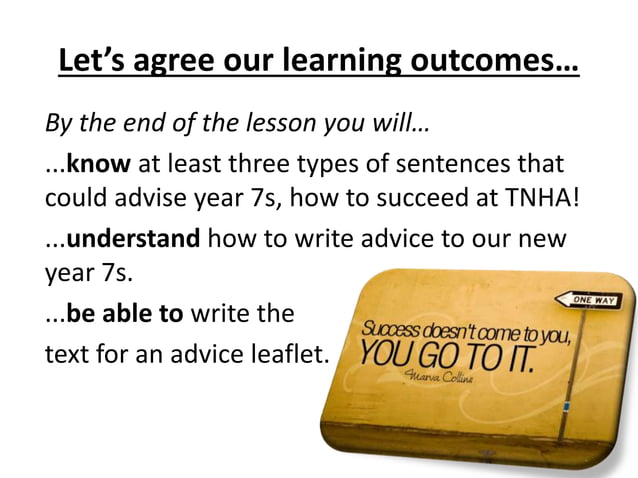 Let's agree our learning outcomes…

By the end of the lesson you will…

...know at least three types of sentences that could advise year 7s, how to succeed at TNHA!

...understand how to write advice to our new year 7s.

...be able to write the text for an advice leaflet.

ONE WAY

Success doesn't come to you, YOU GO TO IT.

Marva Collins